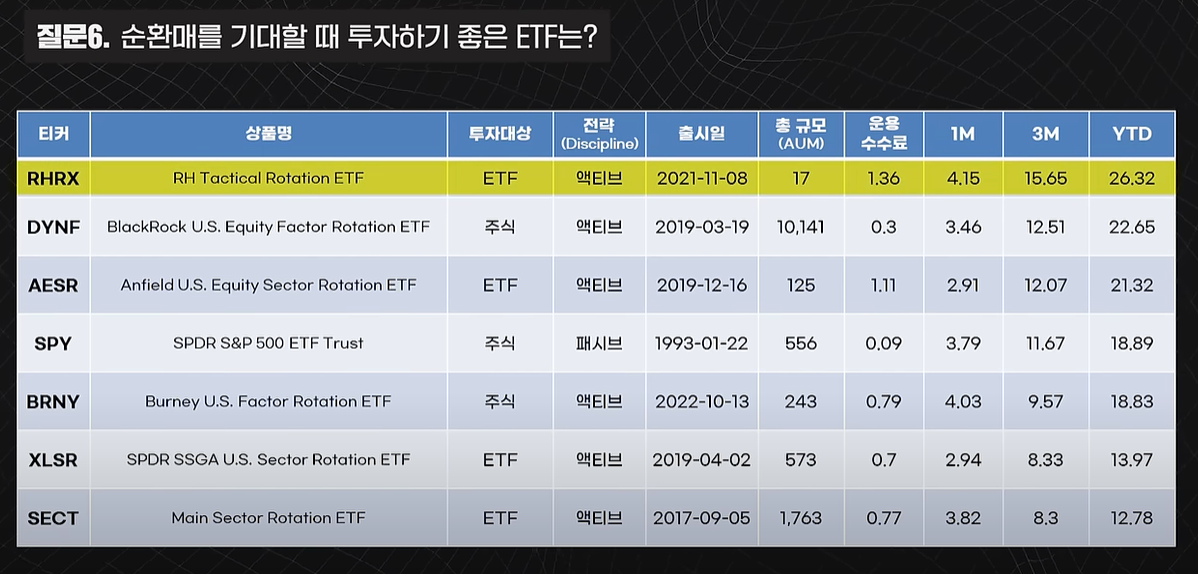 질문6. 순환매를 기대할 때 투자하기 좋은 ETF는?

| 티커 | 상품명 | 투자대상 | 전략 (Discipline) | 출시일 | 총 규모 (AUM) | 운용 수수료 | 1M | 3M | YTD |
|---|---|---|---|---|---|---|---|---|---|
| RHRX | RH Tactical Rotation ETF | ETF | 액티브 | 2021-11-08 | 17 | 1.36 | 4.15 | 15.65 | 26.32 |
| DYNF | BlackRock U.S. Equity Factor Rotation ETF | 주식 | 액티브 | 2019-03-19 | 10,141 | 0.3 | 3.46 | 12.51 | 22.65 |
| AESR | Anfield U.S. Equity Sector Rotation ETF | ETF | 액티브 | 2019-12-16 | 125 | 1.11 | 2.91 | 12.07 | 21.32 |
| SPY | SPDR S&P 500 ETF Trust | 주식 | 패시브 | 1993-01-22 | 556 | 0.09 | 3.79 | 11.67 | 18.89 |
| BRNY | Burney U.S. Factor Rotation ETF | 주식 | 액티브 | 2022-10-13 | 243 | 0.79 | 4.03 | 9.57 | 18.83 |
| XLSR | SPDR SSGA U.S. Sector Rotation ETF | ETF | 액티브 | 2019-04-02 | 573 | 0.7 | 2.94 | 8.33 | 13.97 |
| SECT | Main Sector Rotation ETF | ETF | 액티브 | 2017-09-05 | 1,763 | 0.77 | 3.82 | 8.3 | 12.78 |